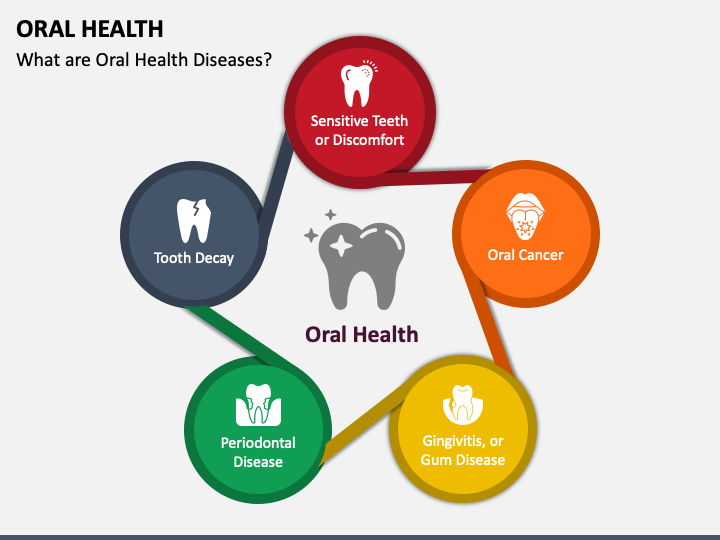 ORAL HEALTH

What are Oral Health Diseases?

Sensitive Teeth or Discomfort

Oral Cancer

Gingivitis, or Gum Disease

Periodontal Disease

Tooth Decay

Oral Health